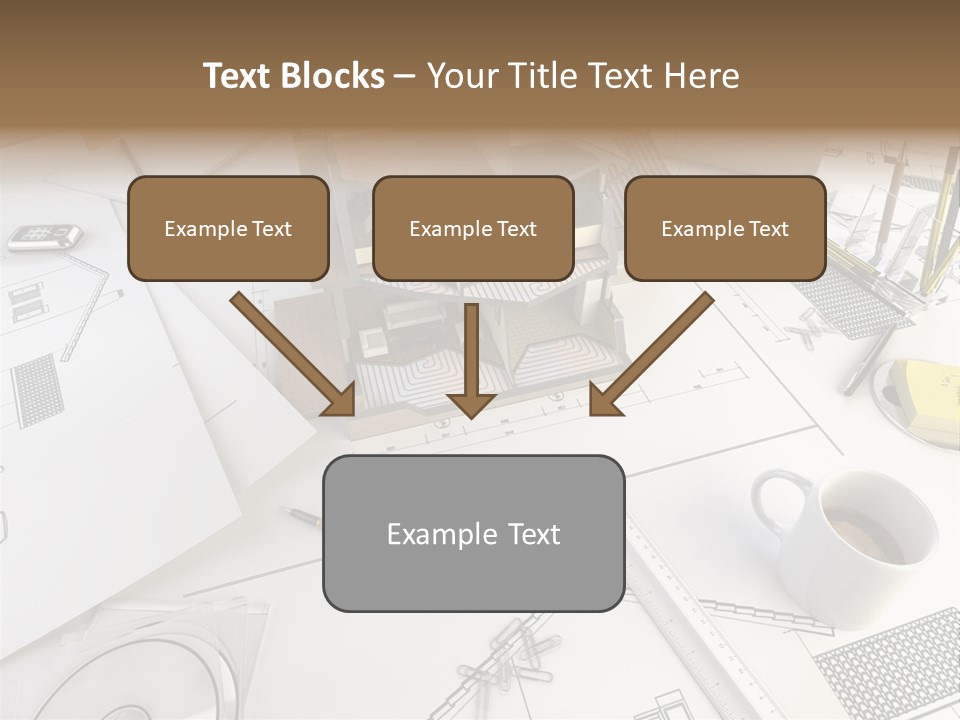 Text Blocks – Your Title Text Here

Example Text

Example Text

Example Text

Example Text